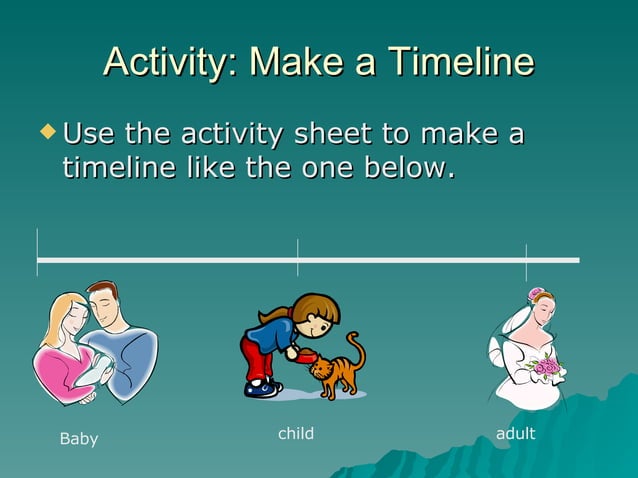 Activity: Make a Timeline

Use the activity sheet to make a timeline like the one below.

Baby

child

adult